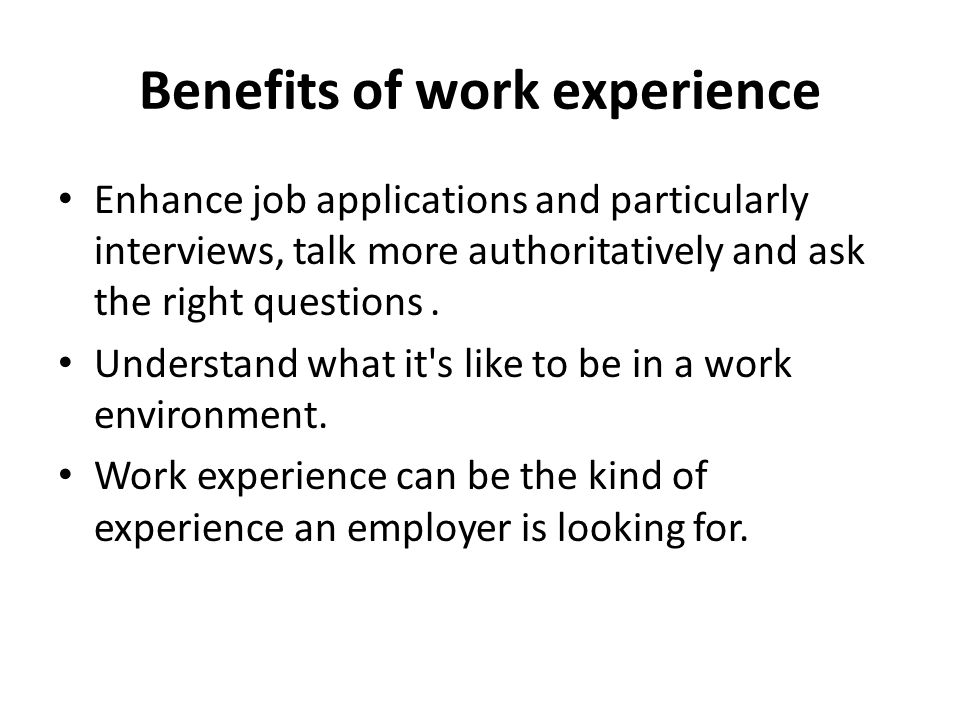 Benefits of work experience

• Enhance job applications and particularly interviews, talk more authoritatively and ask the right questions .

• Understand what it's like to be in a work environment.

• Work experience can be the kind of experience an employer is looking for.